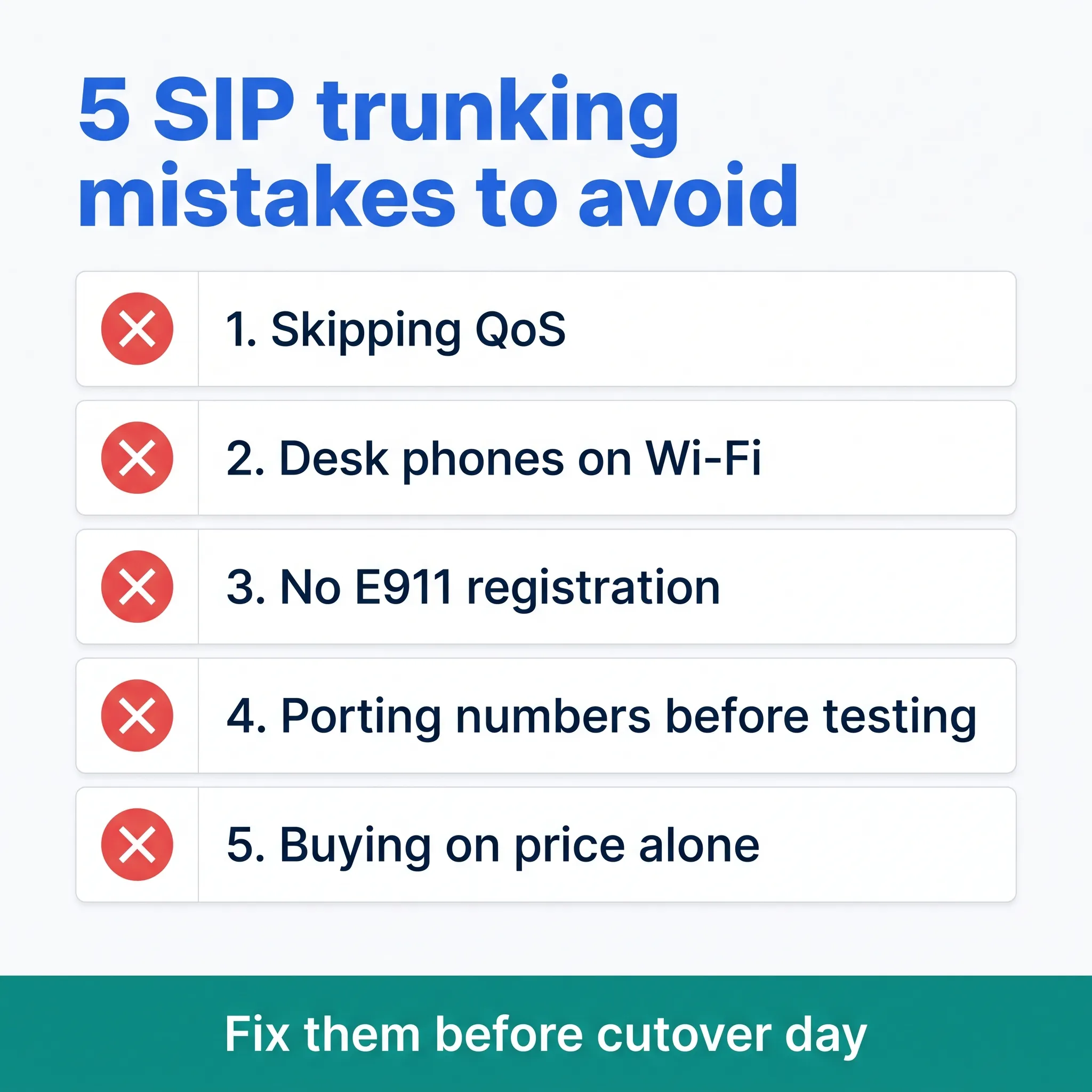 5 SIP trunking mistakes to avoid

1. Skipping QoS

2. Desk phones on Wi-Fi

3. No E911 registration

4. Porting numbers before testing

5. Buying on price alone

Fix them before cutover day